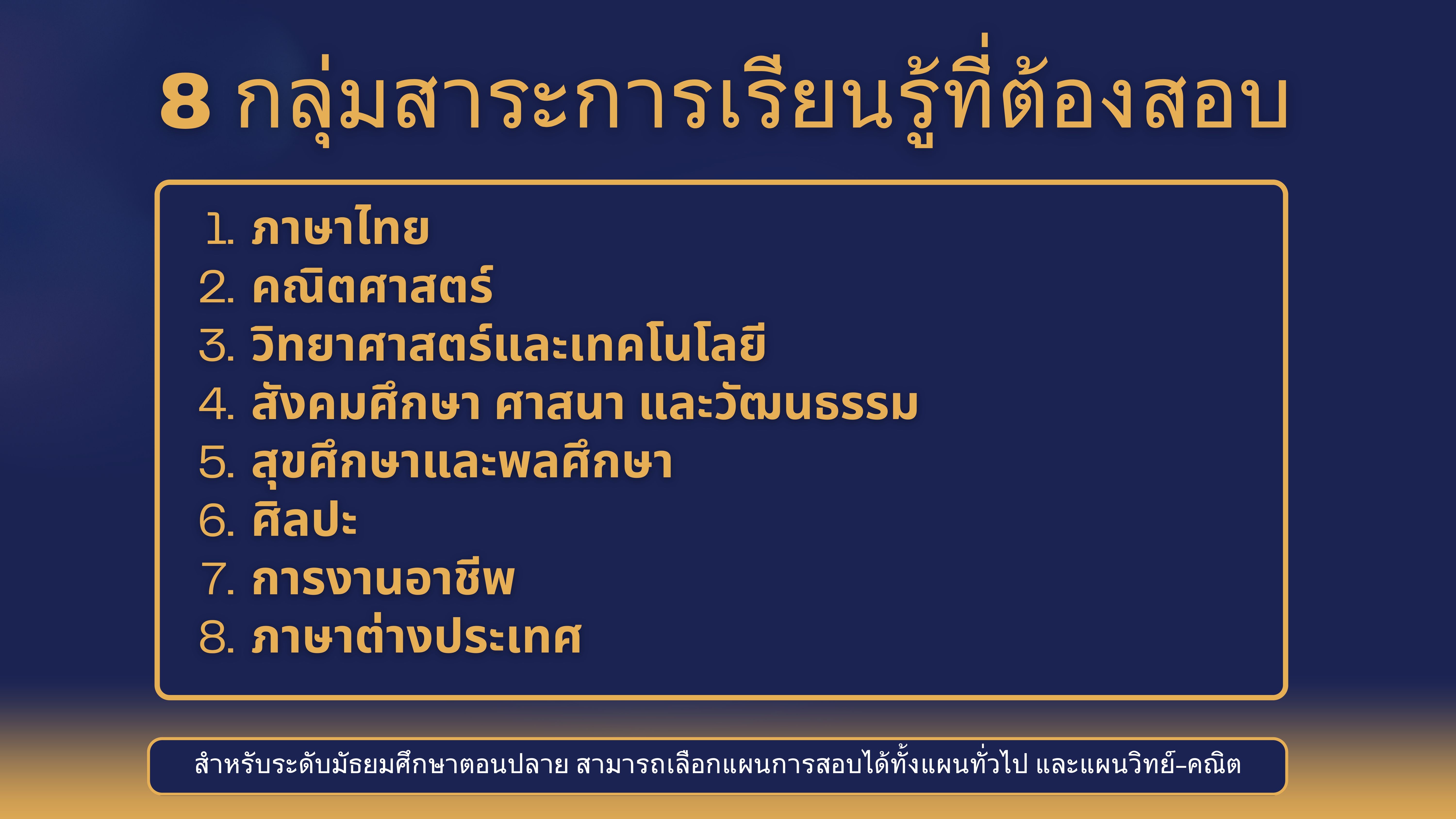 8 กลุ่มสาระการเรียนรู้ที่ต้องสอบ

1. ภาษาไทย
2. คณิตศาสตร์
3. วิทยาศาสตร์และเทคโนโลยี
4. สังคมศึกษา ศาสนา และวัฒนธรรม
5. สุขศึกษาและพลศึกษา
6. ศิลปะ
7. การงานอาชีพ
8. ภาษาต่างประเทศ

สำหรับระดับมัธยมศึกษาตอนปลาย สามารถเลือกแผนการสอบได้ทั้งแผนทั่วไป และแผนวิทย์-คณิต